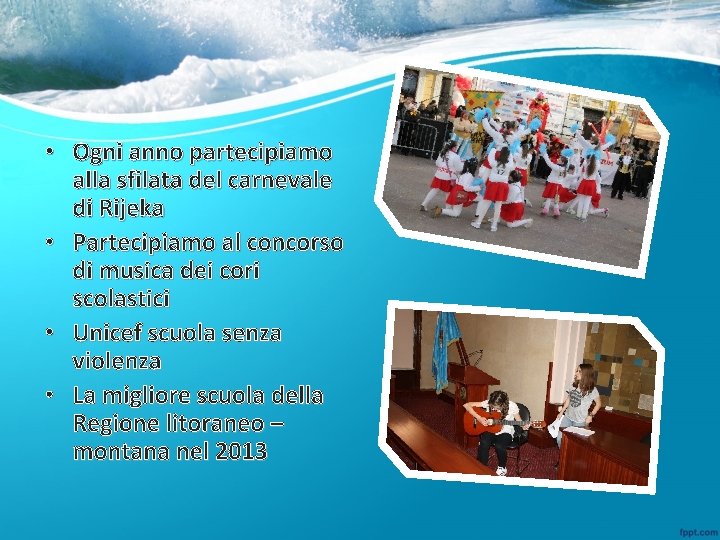 • Ogni anno partecipiamo alla sfilata del carnevale di Rijeka
• Partecipiamo al concorso di musica dei cori scolastici
• Unicef scuola senza violenza
• La migliore scuola della Regione litoraneo – montana nel 2013

fppt.com